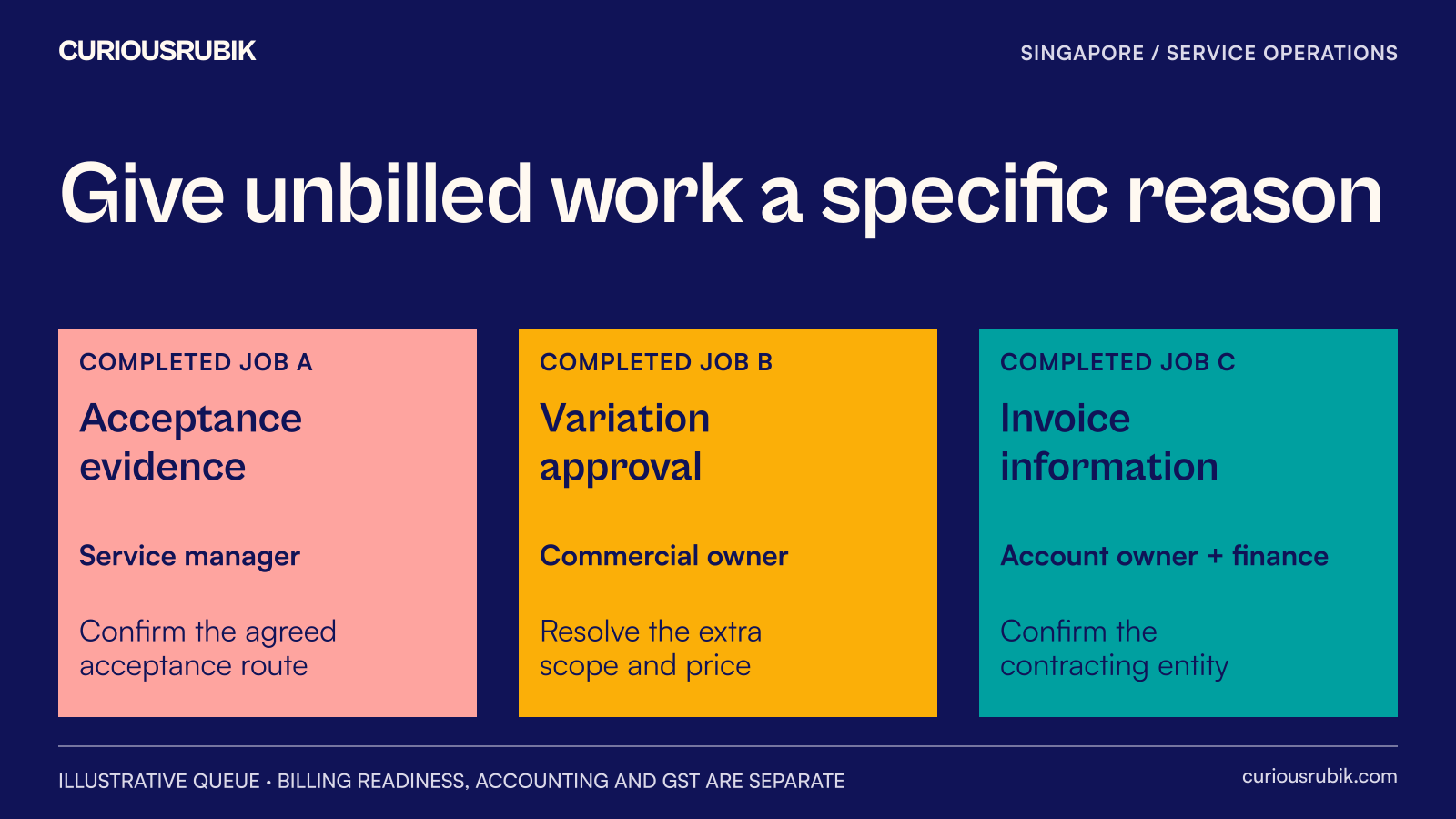 CURIOUSRUBIK

SINGAPORE / SERVICE OPERATIONS

Give unbilled work a specific reason

COMPLETED JOB A

Acceptance evidence

Service manager

Confirm the agreed acceptance route

COMPLETED JOB B

Variation approval

Commercial owner

Resolve the extra scope and price

COMPLETED JOB C

Invoice information

Account owner + finance

Confirm the contracting entity

ILLUSTRATIVE QUEUE • BILLING READINESS, ACCOUNTING AND GST ARE SEPARATE

curiousrubik.com